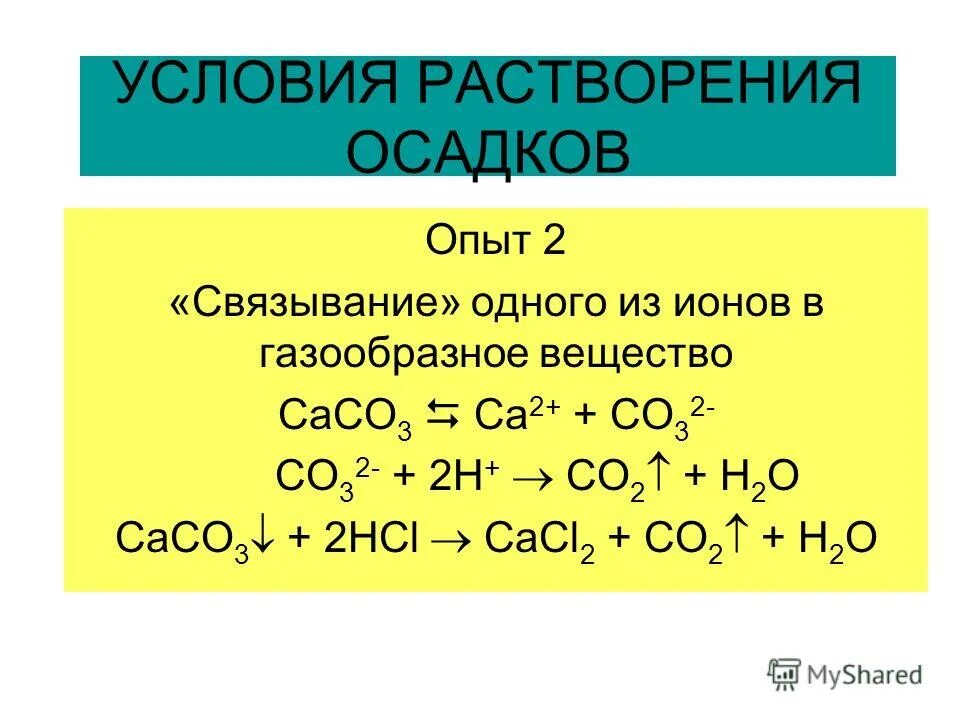 УСЛОВИЯ РАСТВОРЕНИЯ ОСАДКОВ

Опыт 2

«Связывание» одного из ионов в газообразное вещество

$CaCO_3 \leftrightarrows Ca^{2+} + CO_3^{2-}$

$CO_3^{2-} + 2H^+ \rightarrow CO_2\uparrow + H_2O$

$CaCO_3\downarrow + 2HCl \rightarrow CaCl_2 + CO_2\uparrow + H_2O$

MyShared